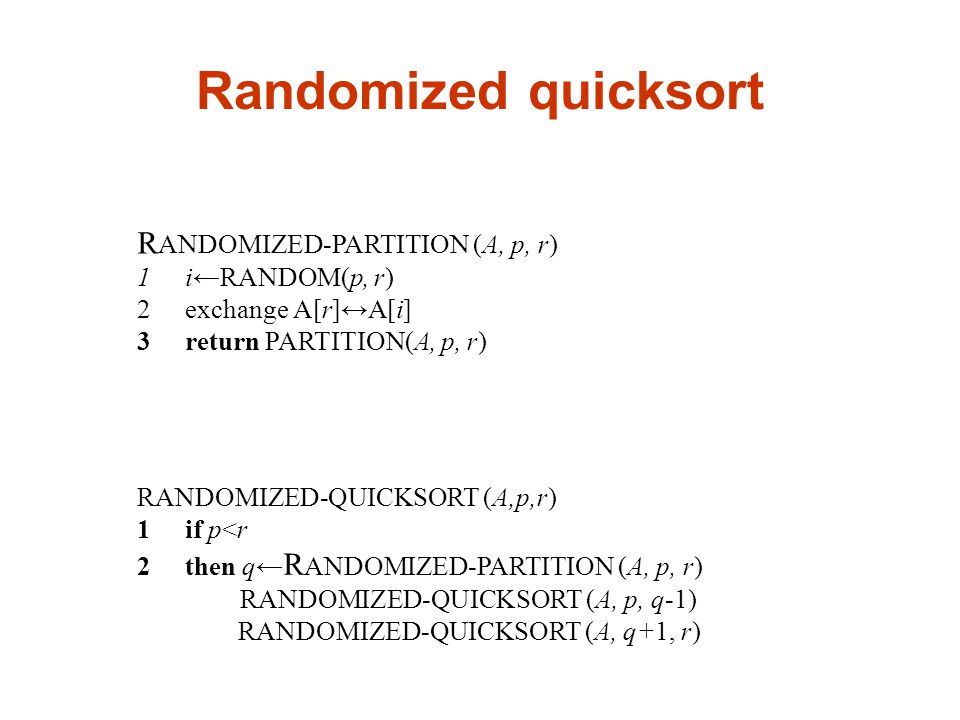 Randomized quicksort

RANDOMIZED-PARTITION (A, p, r)
1 i←RANDOM(p, r)
2 exchange A[r]↔A[i]
3 return PARTITION(A, p, r)

RANDOMIZED-QUICKSORT (A,p,r)
1 if p<r
2 then q←RANDOMIZED-PARTITION (A, p, r)
RANDOMIZED-QUICKSORT (A, p, q-1)
RANDOMIZED-QUICKSORT (A, q+1, r)